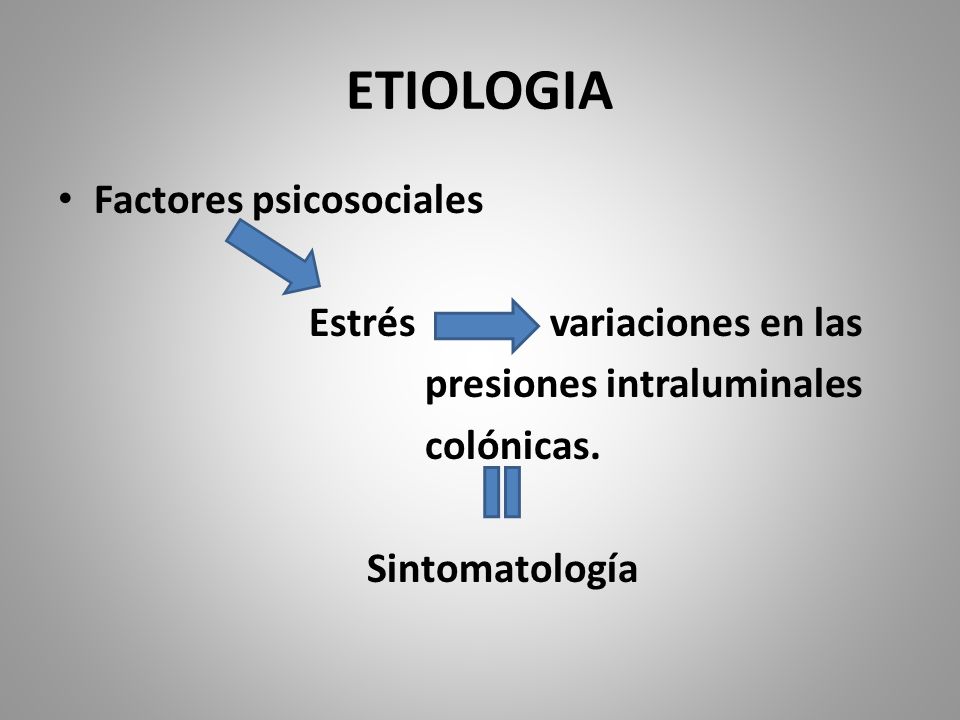 ETIOLOGIA

• Factores psicosociales

Estrés variaciones en las presiones intraluminales colónicas.

Sintomatología